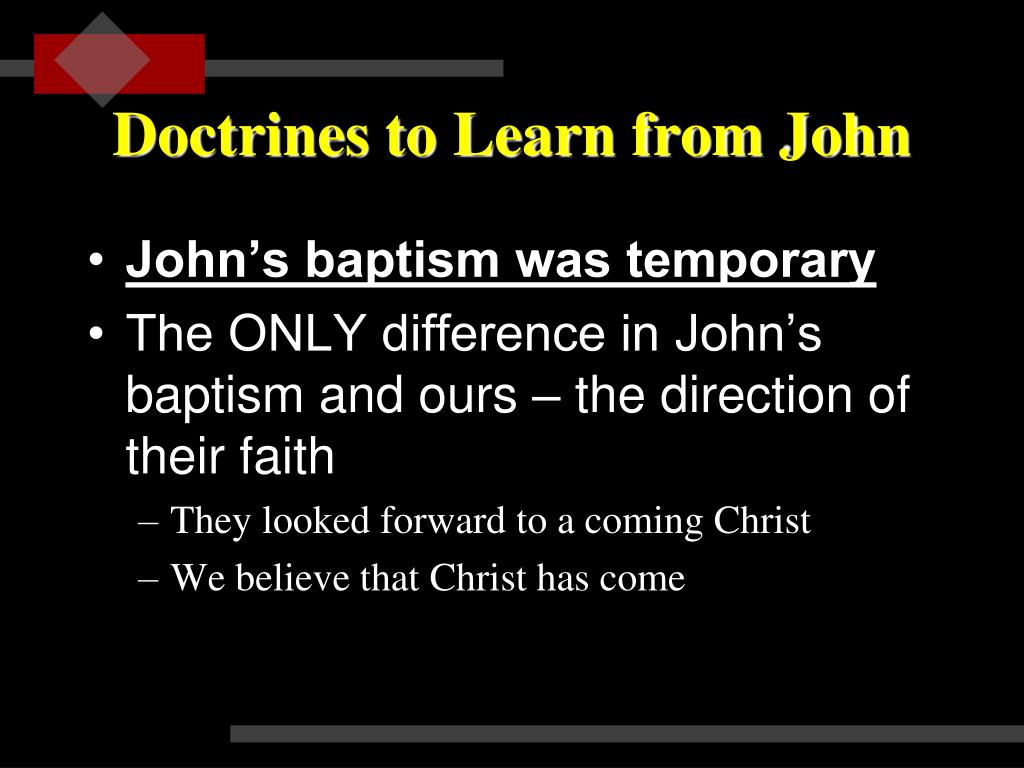 Doctrines to Learn from John

• John’s baptism was temporary
• The ONLY difference in John’s baptism and ours – the direction of their faith
– They looked forward to a coming Christ
– We believe that Christ has come